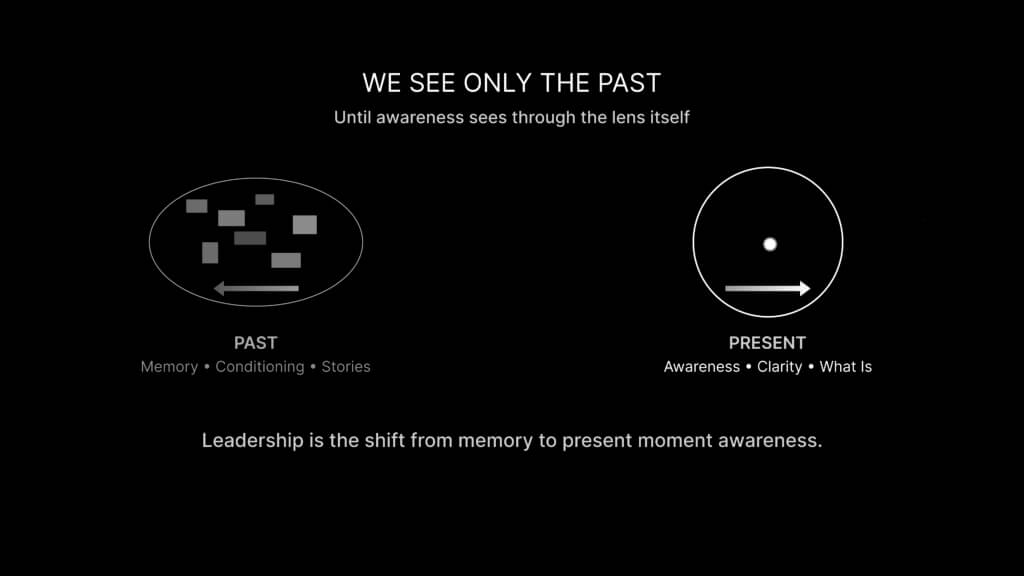 WE SEE ONLY THE PAST
Until awareness sees through the lens itself

PAST
Memory • Conditioning • Stories

PRESENT
Awareness • Clarity • What Is

Leadership is the shift from memory to present moment awareness.